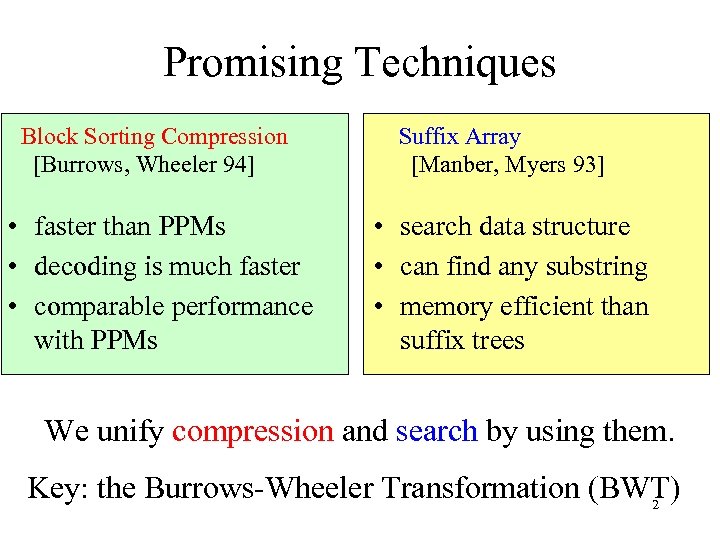 Promising Techniques

Block Sorting Compression
[Burrows, Wheeler 94]

• faster than PPMs
• decoding is much faster
• comparable performance with PPMs

Suffix Array
[Manber, Myers 93]

• search data structure
• can find any substring
• memory efficient than suffix trees

We unify compression and search by using them.

Key: the Burrows-Wheeler Transformation (BWT)

2